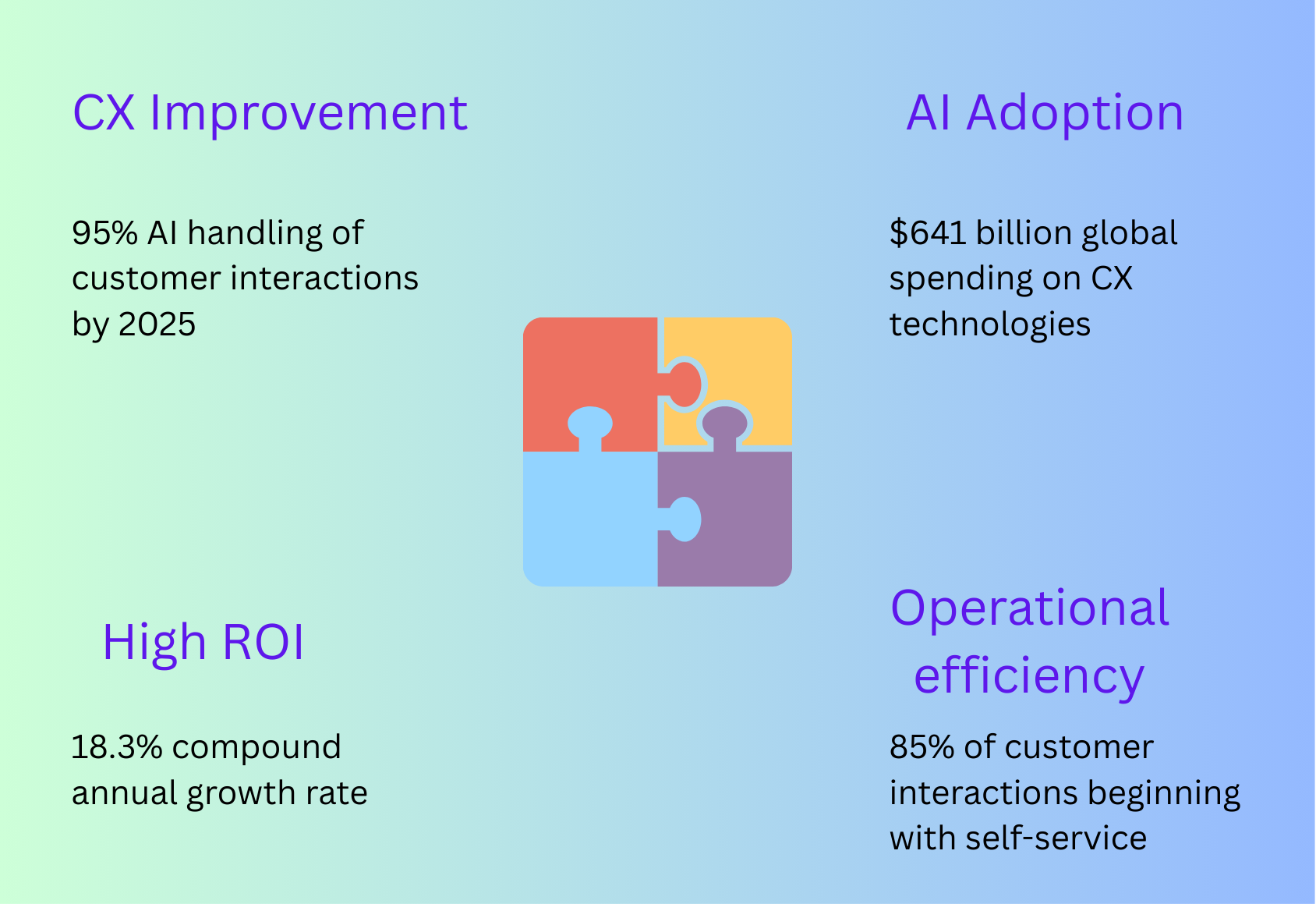 CX Improvement

95% AI handling of customer interactions by 2025

AI Adoption

$641 billion global spending on CX technologies

High ROI

18.3% compound annual growth rate

Operational efficiency

85% of customer interactions beginning with self-service